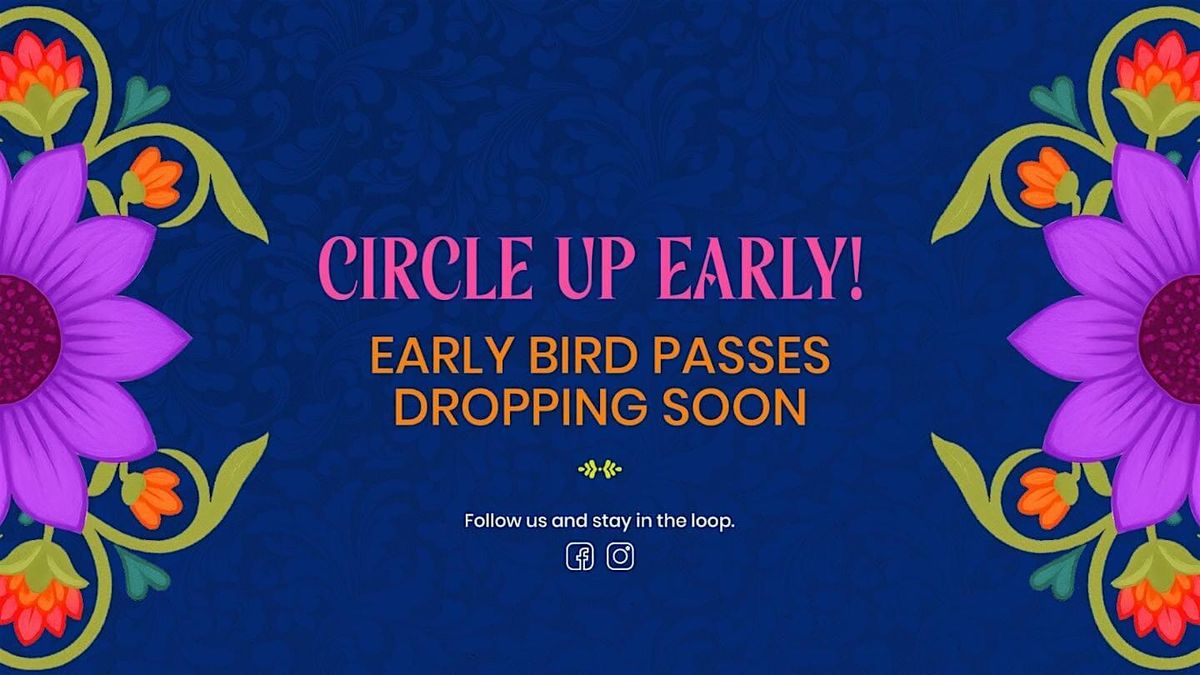 CIRCLE UP EARLY!

EARLY BIRD PASSES DROPPING SOON

Follow us and stay in the loop.